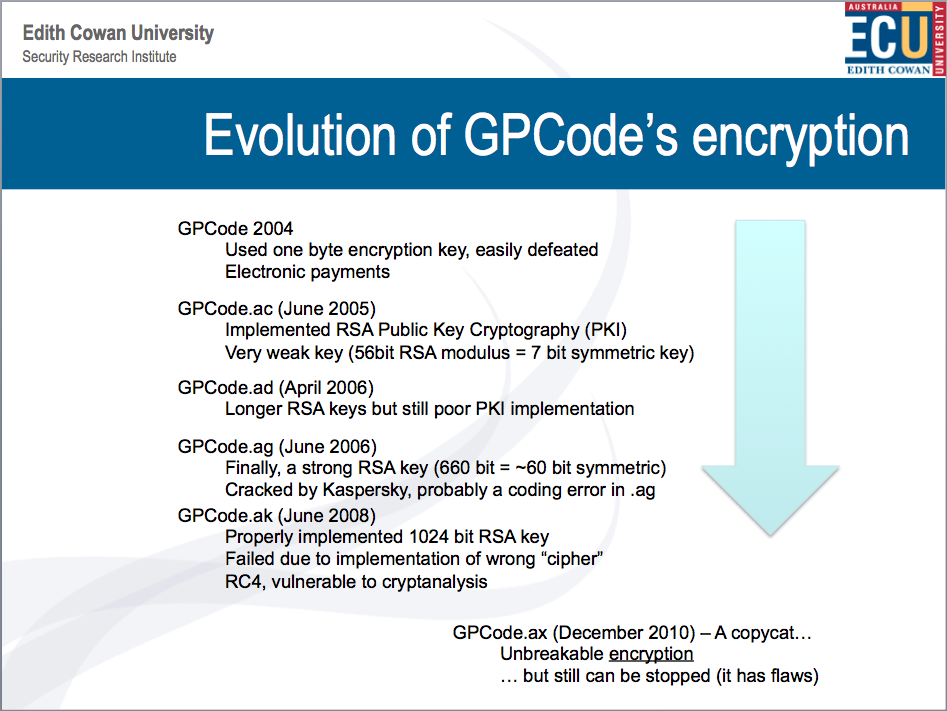 Edith Cowan University
Security Research Institute

AUSTRALIA
ECU
EDITH COWAN
UNIVERSITY

Evolution of GPCode's encryption

GPCode 2004
Used one byte encryption key, easily defeated
Electronic payments

GPCode.ac (June 2005)
Implemented RSA Public Key Cryptography (PKI)
Very weak key (56bit RSA modulus = 7 bit symmetric key)

GPCode.ad (April 2006)
Longer RSA keys but still poor PKI implementation

GPCode.ag (June 2006)
Finally, a strong RSA key (660 bit = ~60 bit symmetric)
Cracked by Kaspersky, probably a coding error in .ag

GPCode.ak (June 2008)
Properly implemented 1024 bit RSA key
Failed due to implementation of wrong "cipher"
RC4, vulnerable to cryptanalysis

GPCode.ax (December 2010) – A copycat…
Unbreakable encryption
… but still can be stopped (it has flaws)